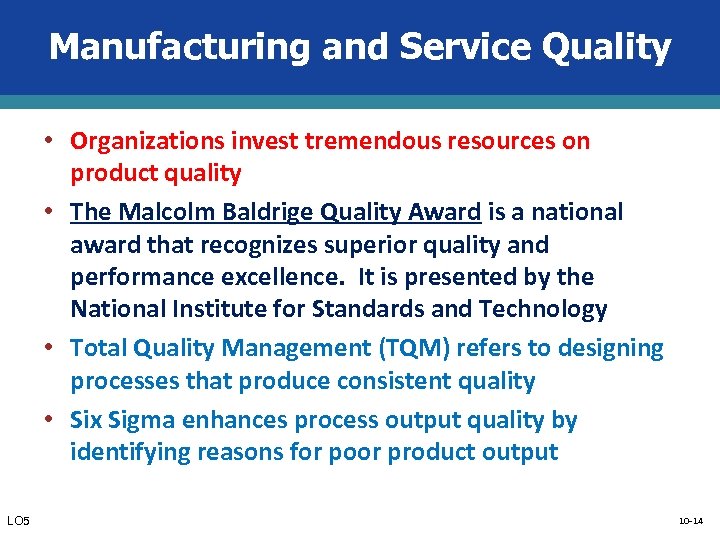 Manufacturing and Service Quality

• Organizations invest tremendous resources on product quality

• The Malcolm Baldrige Quality Award is a national award that recognizes superior quality and performance excellence. It is presented by the National Institute for Standards and Technology

• Total Quality Management (TQM) refers to designing processes that produce consistent quality

• Six Sigma enhances process output quality by identifying reasons for poor product output

LO5

10-14